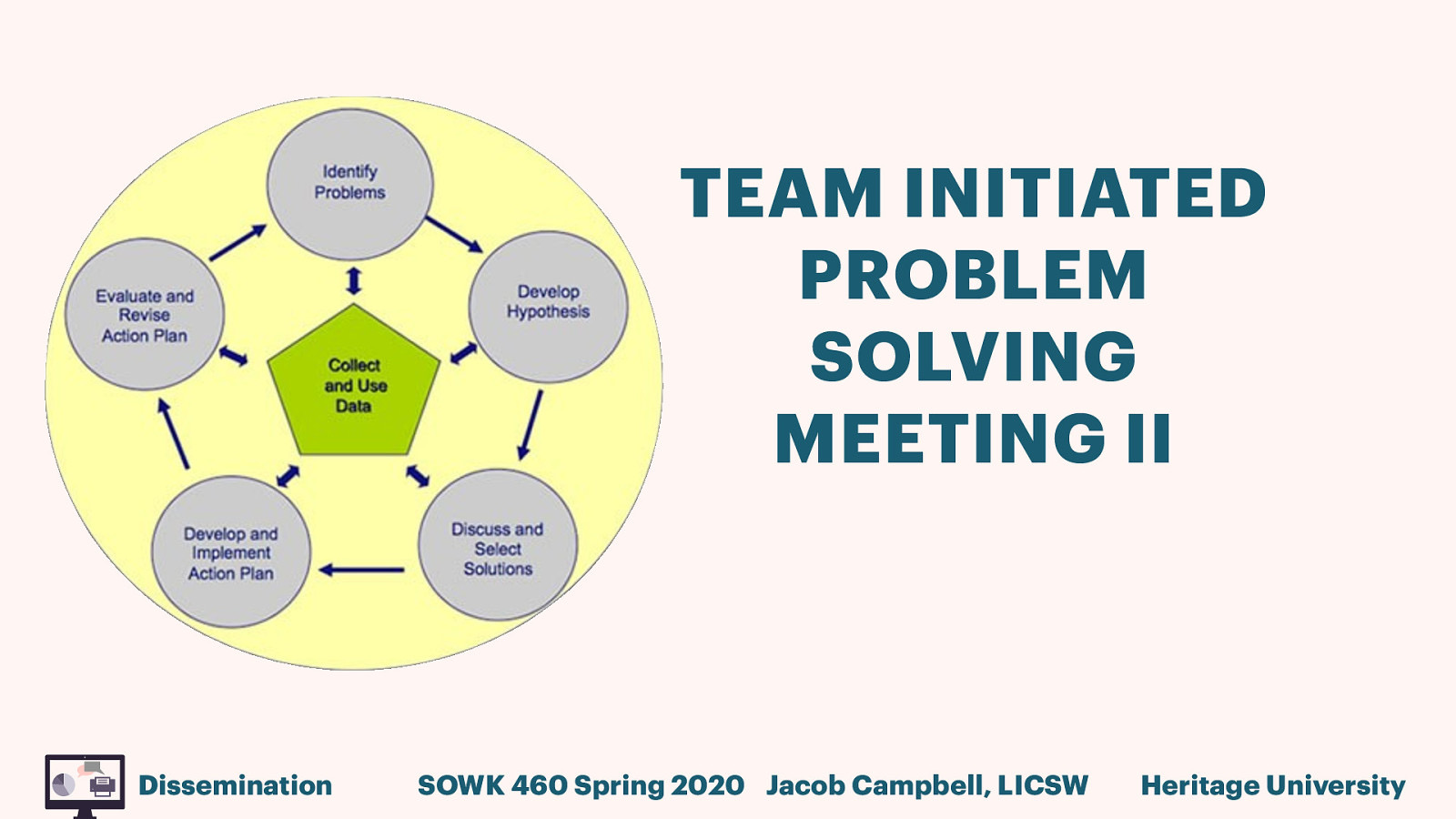 Identify Problems

Develop Hypothesis

Discuss and Select Solutions

Develop and Implement Action Plan

Evaluate and Revise Action Plan

Collect and Use Data

TEAM INITIATED PROBLEM SOLVING MEETING II

Dissemination

SOWK 460 Spring 2020

Jacob Campbell, LICSW

Heritage University